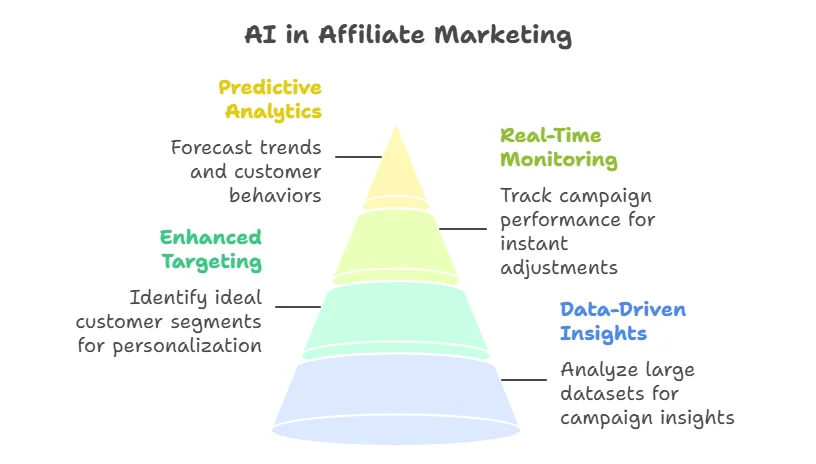 AI in Affiliate Marketing

Predictive Analytics

Forecast trends and customer behaviors

Real-Time Monitoring

Track campaign performance for instant adjustments

Enhanced Targeting

Identify ideal customer segments for personalization

Data-Driven Insights

Analyze large datasets for campaign insights